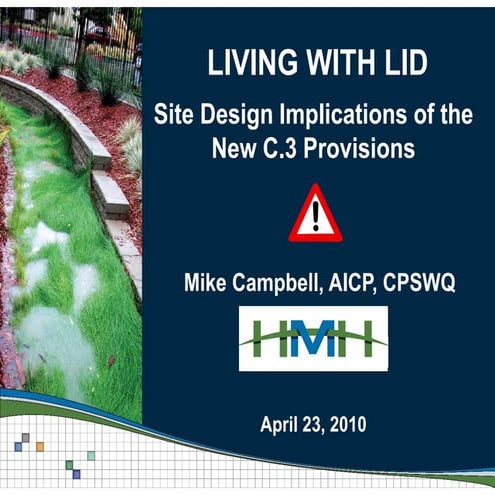 LIVING WITH LID

Site Design Implications of the New C.3 Provisions

!

Mike Campbell, AICP, CPSWQ

HMH

April 23, 2010